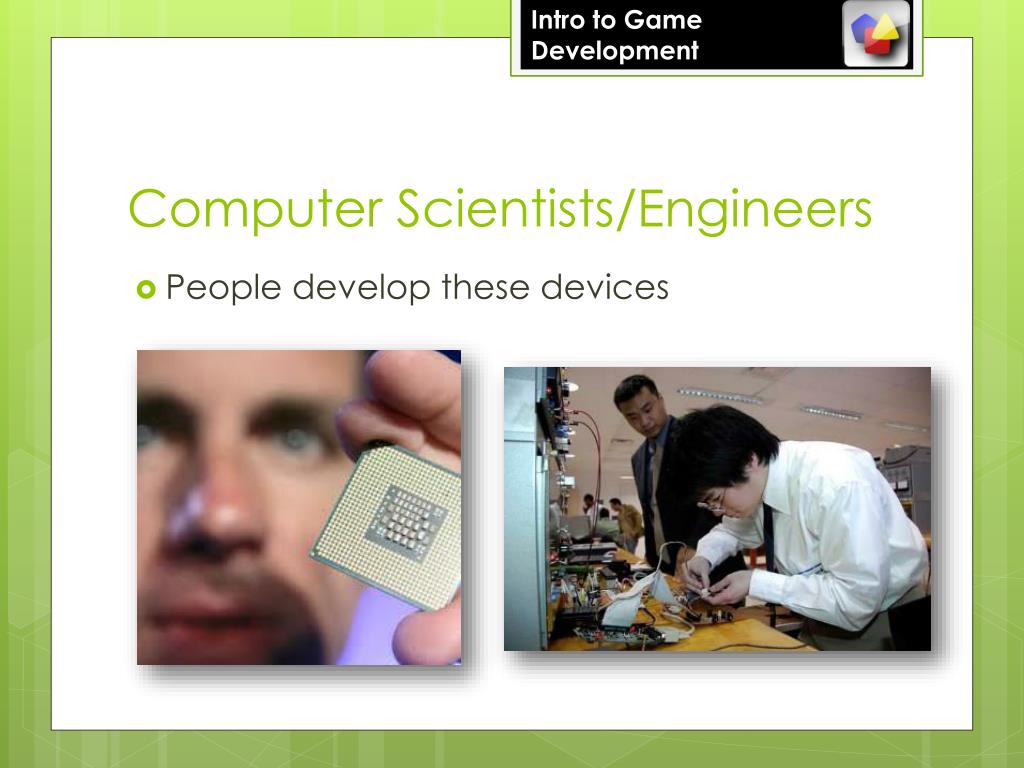 Intro to Game Development

Computer Scientists/Engineers

People develop these devices